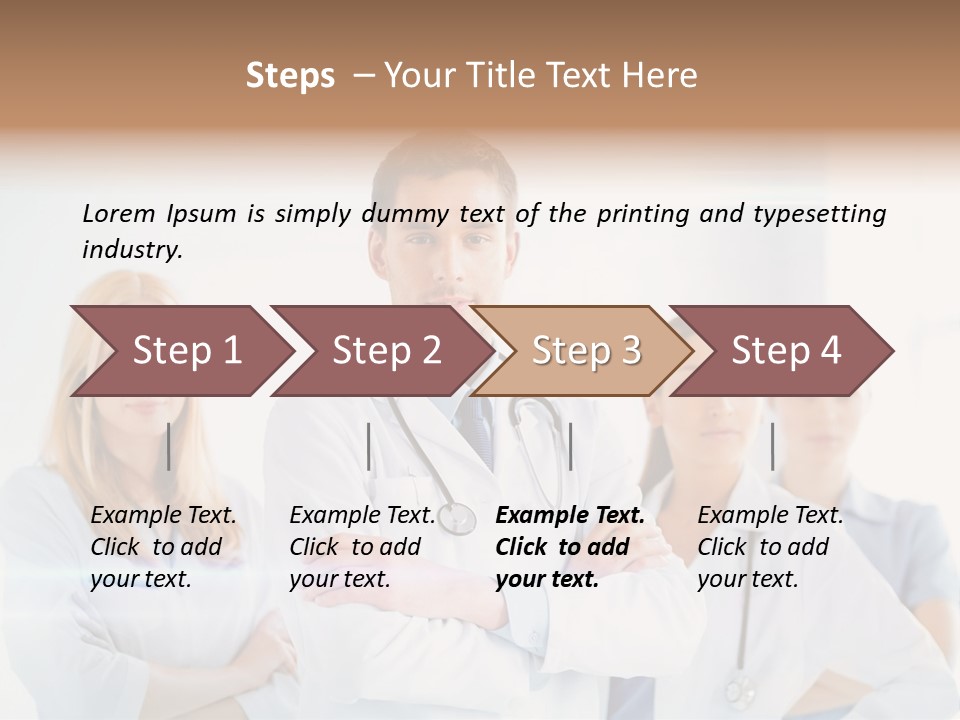 Steps – Your Title Text Here

Lorem Ipsum is simply dummy text of the printing and typesetting industry.

Step 1

Step 2

Step 3

Step 4

Example Text. Click to add your text.

Example Text. Click to add your text.

Example Text. Click to add your text.

Example Text. Click to add your text.